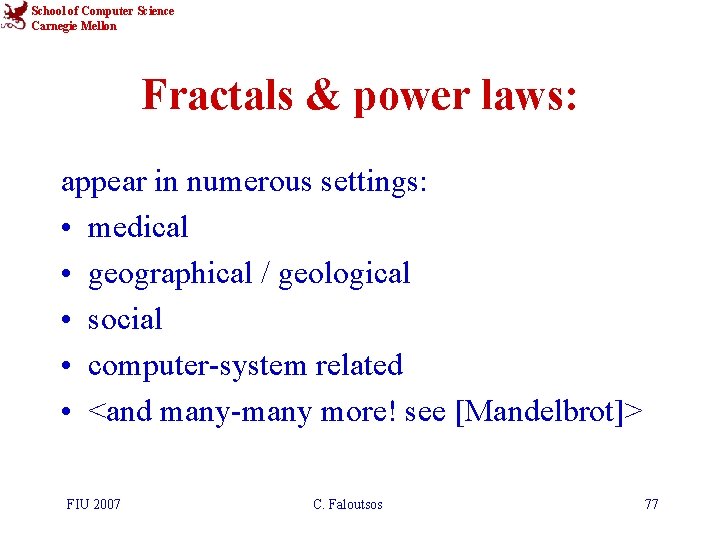 School of Computer Science
Carnegie Mellon

Fractals & power laws:

appear in numerous settings:
• medical
• geographical / geological
• social
• computer-system related
• <and many-many more! see [Mandelbrot]>

FIU 2007 C. Faloutsos 77